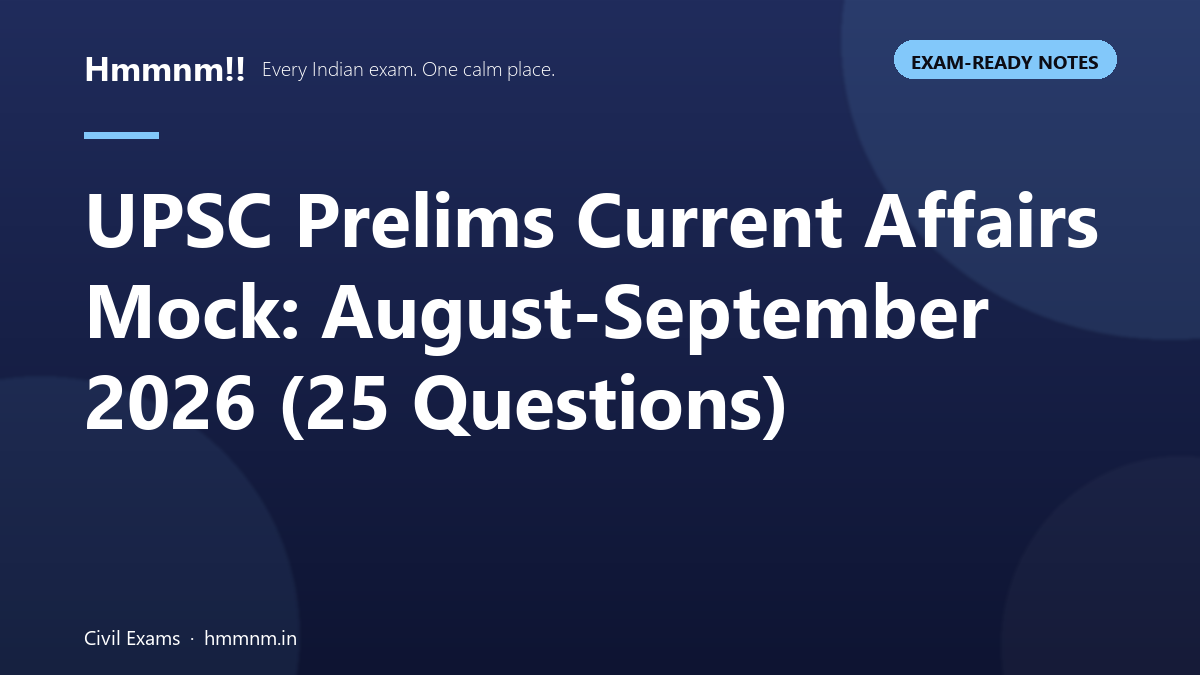 Hmmnm!! Every Indian exam. One calm place.

EXAM-READY NOTES

UPSC Prelims Current Affairs Mock: August-September 2026 (25 Questions)

Civil Exams · hmmnm.in